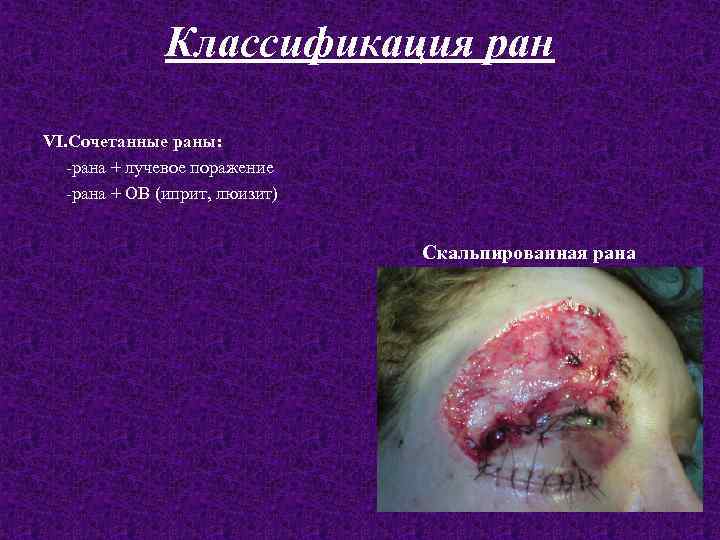 Классификация ран

VI.Сочетанные раны:

-рана + лучевое поражение

-рана + ОВ (иприт, люизит)

Скальпированная рана